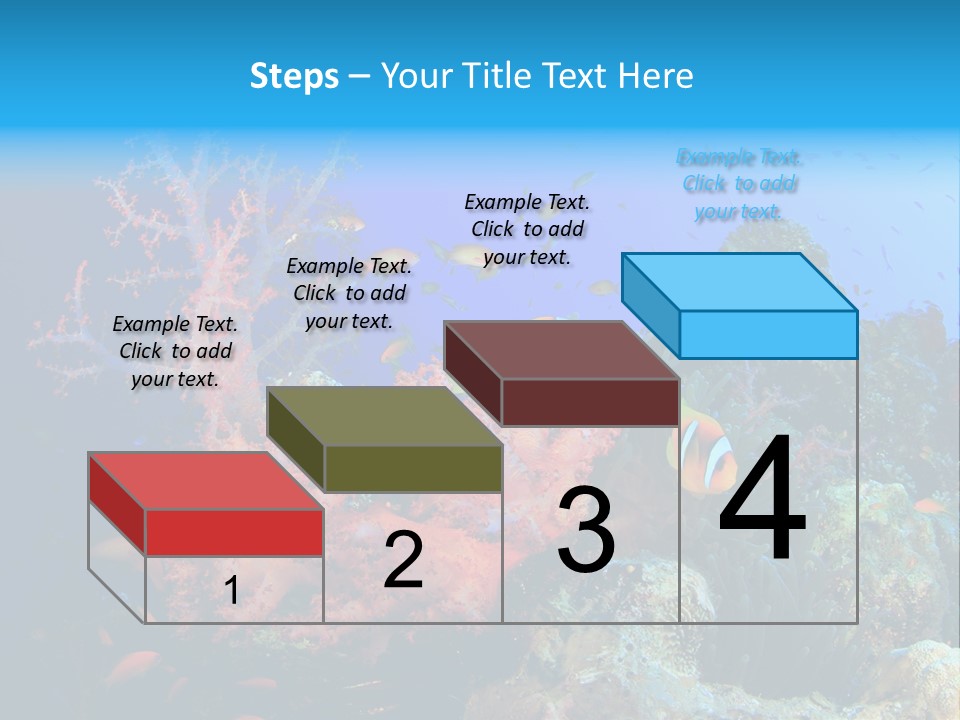 Steps – Your Title Text Here

Example Text. Click to add your text.

Example Text. Click to add your text.

Example Text. Click to add your text.

Example Text. Click to add your text.

1

2

3

4